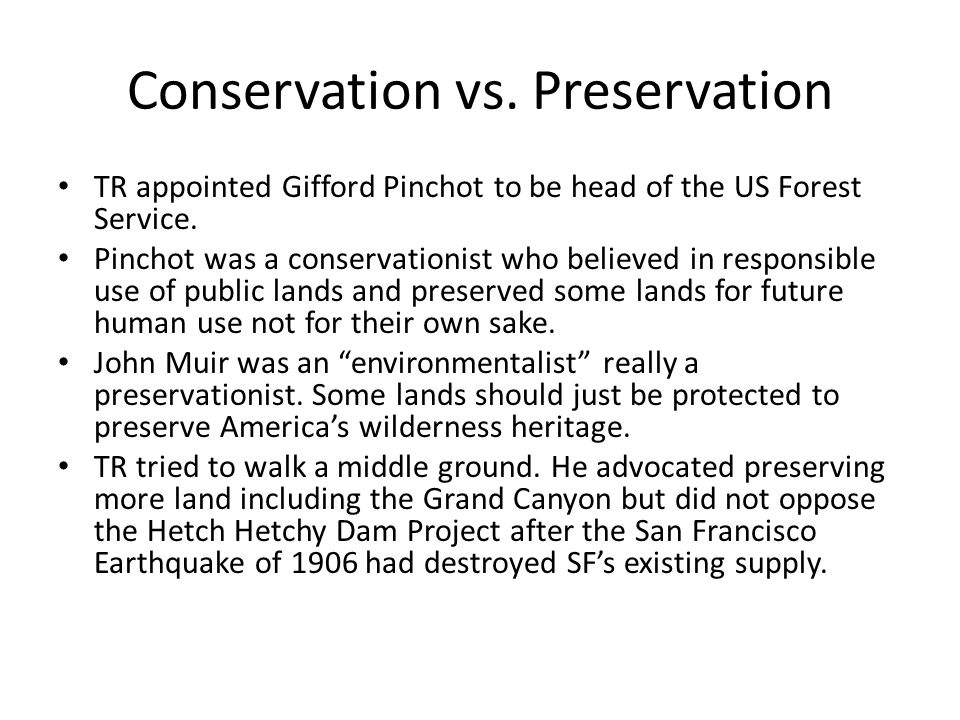 Conservation vs. Preservation

• TR appointed Gifford Pinchot to be head of the US Forest Service.
• Pinchot was a conservationist who believed in responsible use of public lands and preserved some lands for future human use not for their own sake.
• John Muir was an “environmentalist” really a preservationist. Some lands should just be protected to preserve America’s wilderness heritage.
• TR tried to walk a middle ground. He advocated preserving more land including the Grand Canyon but did not oppose the Hetch Hetchy Dam Project after the San Francisco Earthquake of 1906 had destroyed SF’s existing supply.